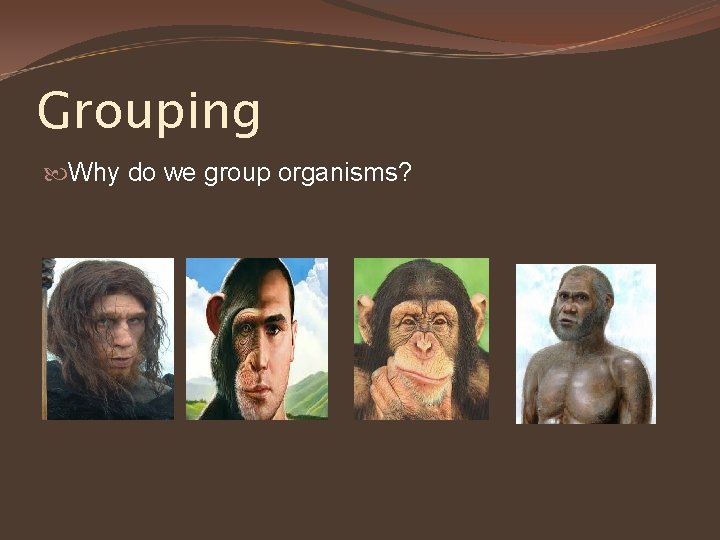 Grouping

Why do we group organisms?